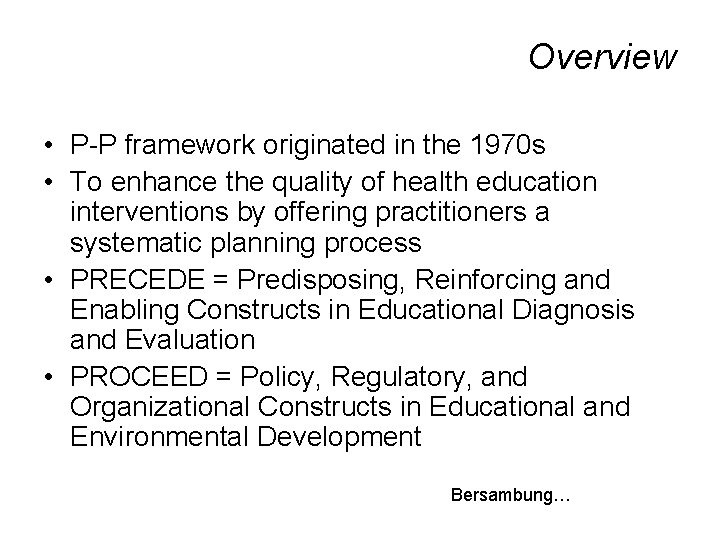 Overview

• P-P framework originated in the 1970s
• To enhance the quality of health education interventions by offering practitioners a systematic planning process
• PRECEDE = Predisposing, Reinforcing and Enabling Constructs in Educational Diagnosis and Evaluation
• PROCEED = Policy, Regulatory, and Organizational Constructs in Educational and Environmental Development

Bersambung…